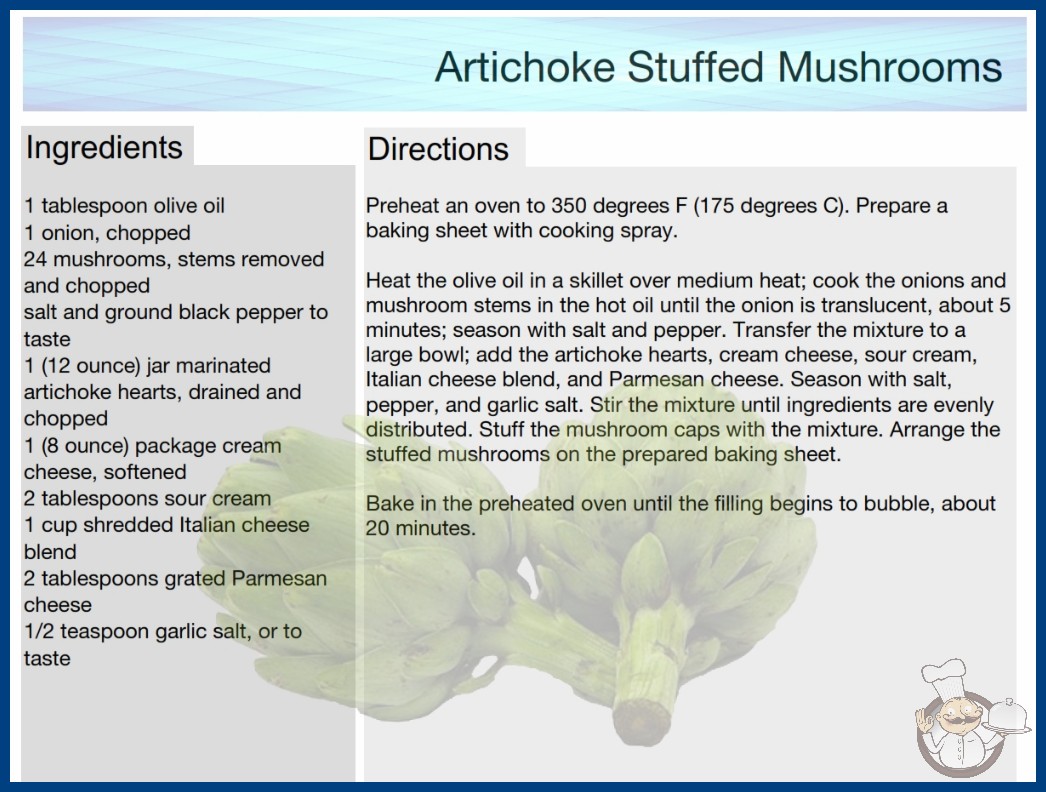 Artichoke Stuffed Mushrooms

Ingredients

1 tablespoon olive oil
1 onion, chopped
24 mushrooms, stems removed and chopped
salt and ground black pepper to taste
1 (12 ounce) jar marinated artichoke hearts, drained and chopped
1 (8 ounce) package cream cheese, softened
2 tablespoons sour cream
1 cup shredded Italian cheese blend
2 tablespoons grated Parmesan cheese
1/2 teaspoon garlic salt, or to taste

Directions

Preheat an oven to 350 degrees F (175 degrees C). Prepare a baking sheet with cooking spray.

Heat the olive oil in a skillet over medium heat; cook the onions and mushroom stems in the hot oil until the onion is translucent, about 5 minutes; season with salt and pepper. Transfer the mixture to a large bowl; add the artichoke hearts, cream cheese, sour cream, Italian cheese blend, and Parmesan cheese. Season with salt, pepper, and garlic salt. Stir the mixture until ingredients are evenly distributed. Stuff the mushroom caps with the mixture. Arrange the stuffed mushrooms on the prepared baking sheet.

Bake in the preheated oven until the filling begins to bubble, about 20 minutes.